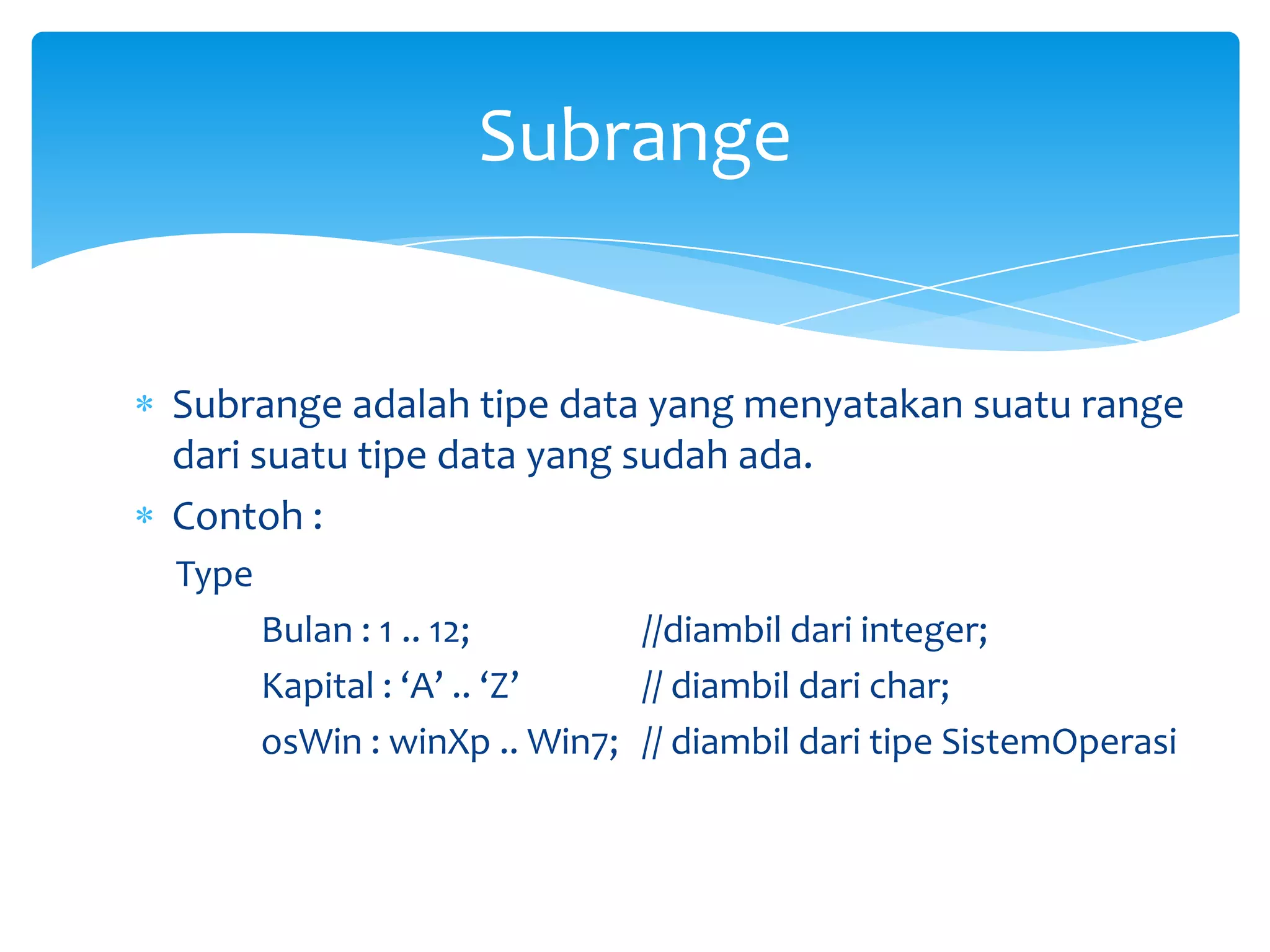 Subrange

* Subrange adalah tipe data yang menyatakan suatu range dari suatu tipe data yang sudah ada.
* Contoh :

Type

Bulan : 1 .. 12; //diambil dari integer;

Kapital : ‘A’ .. ‘Z’ // diambil dari char;

osWin : winXp .. Win7; // diambil dari tipe SistemOperasi